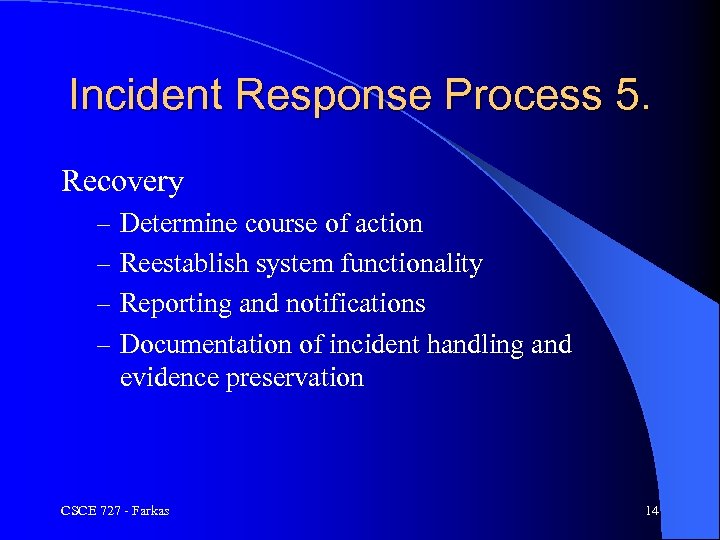 Incident Response Process 5.

Recovery

– Determine course of action
– Reestablish system functionality
– Reporting and notifications
– Documentation of incident handling and evidence preservation

CSCE 727 - Farkas

14